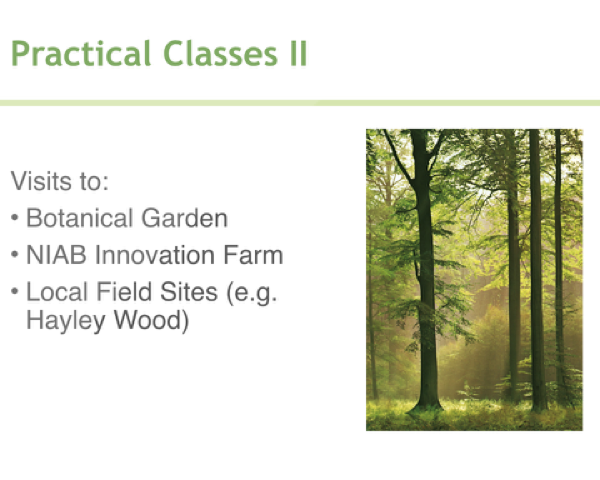 Practical Classes II

Visits to:

• Botanical Garden
• NIAB Innovation Farm
• Local Field Sites (e.g. Hayley Wood)